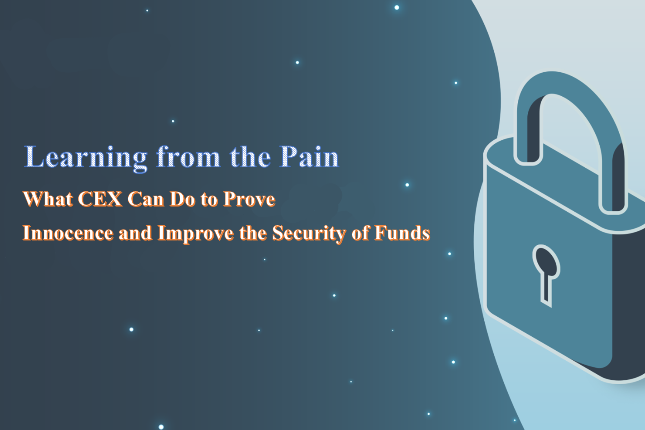 Learning from the Pain

What CEX Can Do to Prove Innocence and Improve the Security of Funds